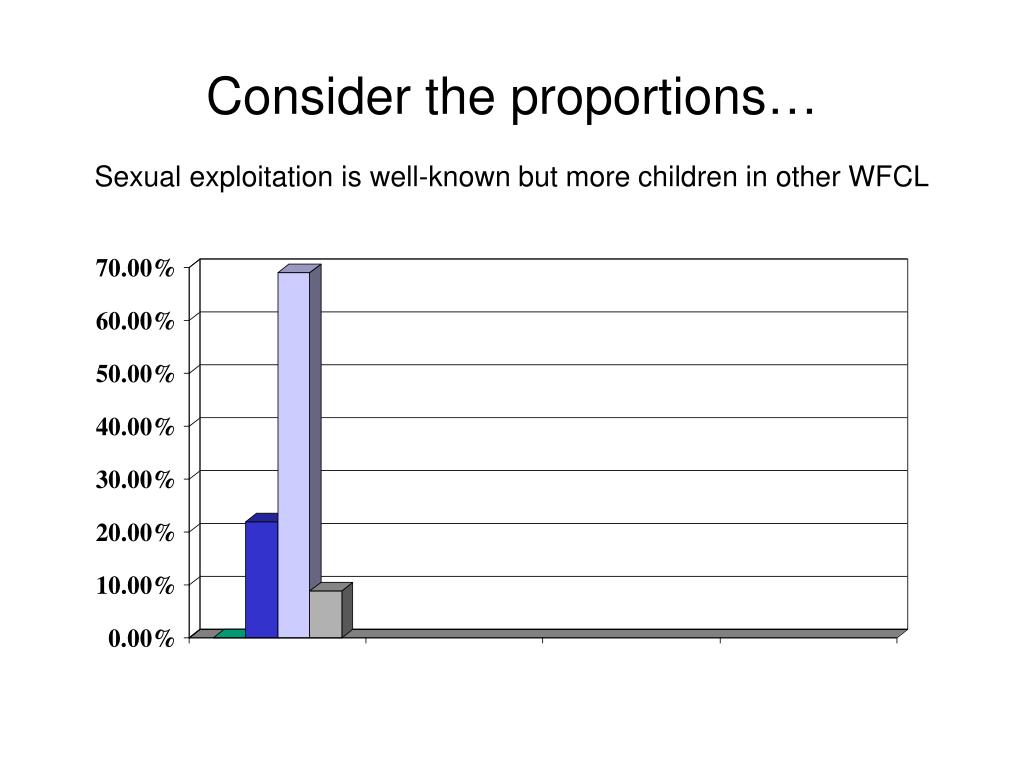 Consider the proportions…

Sexual exploitation is well-known but more children in other WFCL

70.00%
60.00%
50.00%
40.00%
30.00%
20.00%
10.00%
0.00%